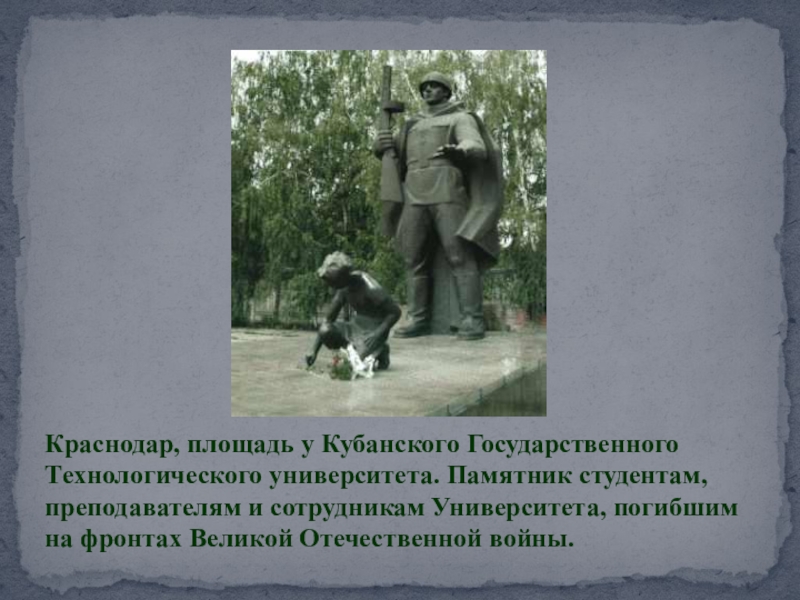 Краснодар, площадь у Кубанского Государственного Технологического университета. Памятник студентам, преподавателям и сотрудникам Университета, погибшим на фронтах Великой Отечественной войны.